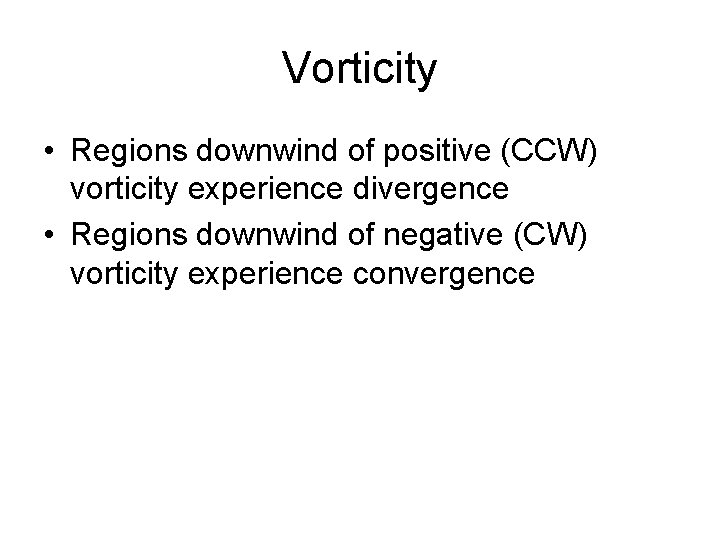 Vorticity

• Regions downwind of positive (CCW) vorticity experience divergence
• Regions downwind of negative (CW) vorticity experience convergence